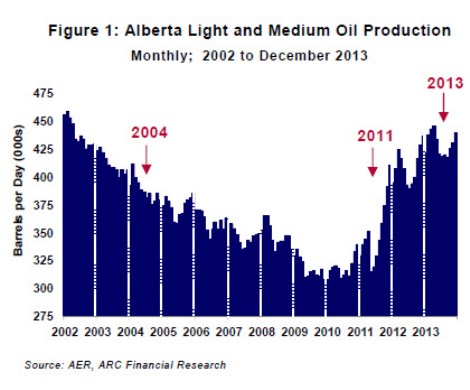 Figure 1: Alberta Light and Medium Oil Production
Monthly; 2002 to December 2013

Barrels per Day (000s)

475
450
425
400
375
350
325
300
275

2004
2011
2013

2002 2003 2004 2005 2006 2007 2008 2009 2010 2011 2012 2013

Source: AER, ARC Financial Research